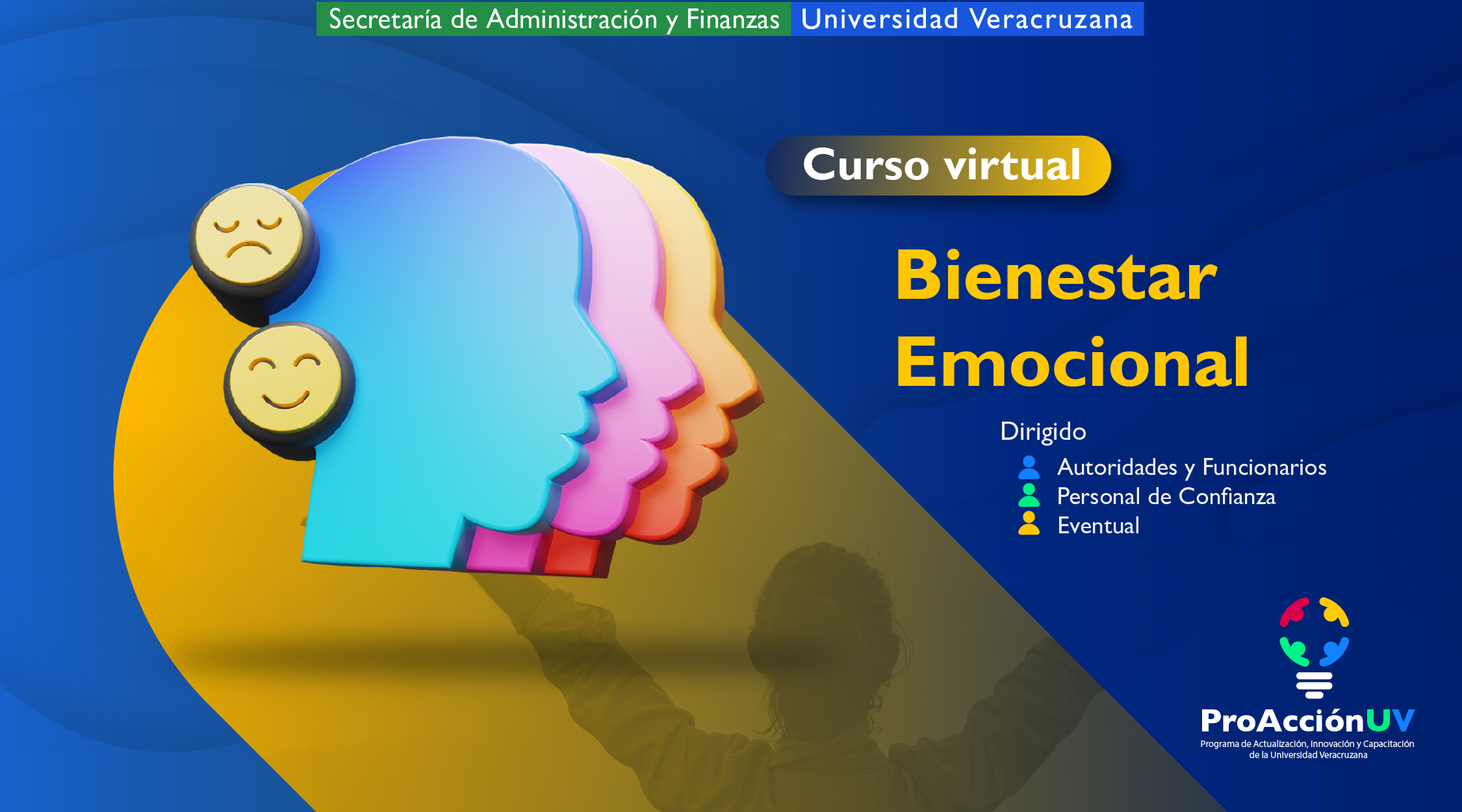 Secretaría de Administración y Finanzas Universidad Veracruzana

Curso virtual

Bienestar Emocional

Dirigido
Autoridades y Funcionarios
Personal de Confianza
Eventual

ProAcciónUV
Programa de Actualización, Innovación y Capacitación de la Universidad Veracruzana